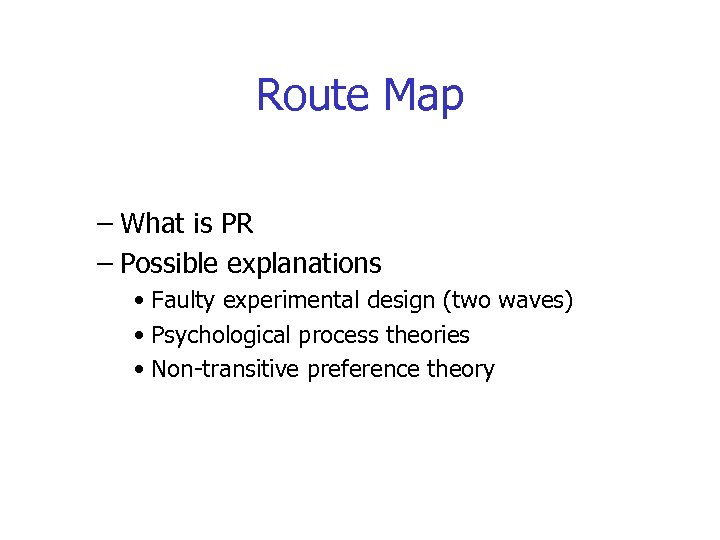 Route Map

– What is PR
– Possible explanations
• Faulty experimental design (two waves)
• Psychological process theories
• Non-transitive preference theory